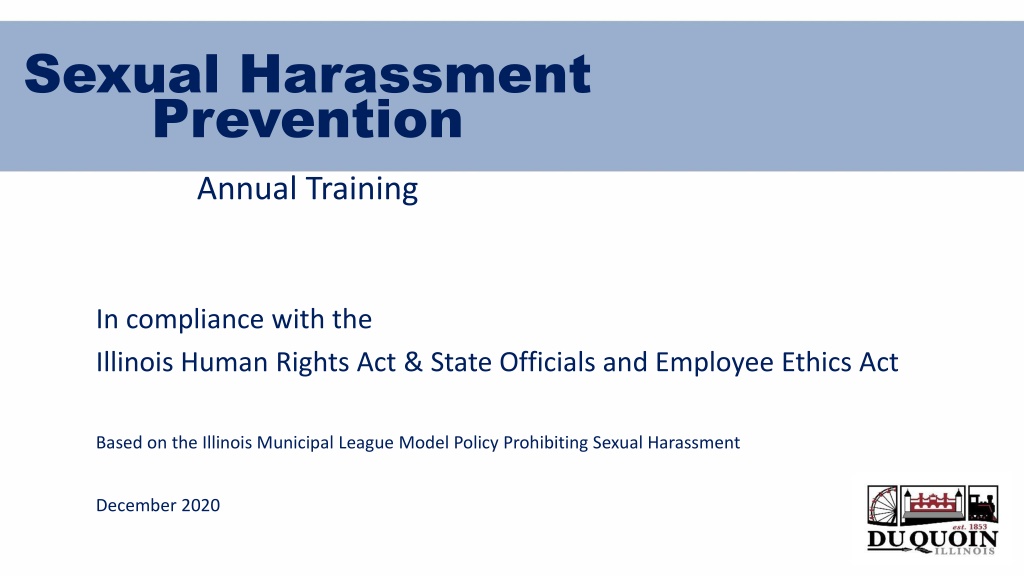 Sexual Harassment Prevention

Annual Training

In compliance with the

Illinois Human Rights Act & State Officials and Employee Ethics Act

Based on the Illinois Municipal League Model Policy Prohibiting Sexual Harassment

December 2020

est. 1853
DU QUOIN
ILLINOIS